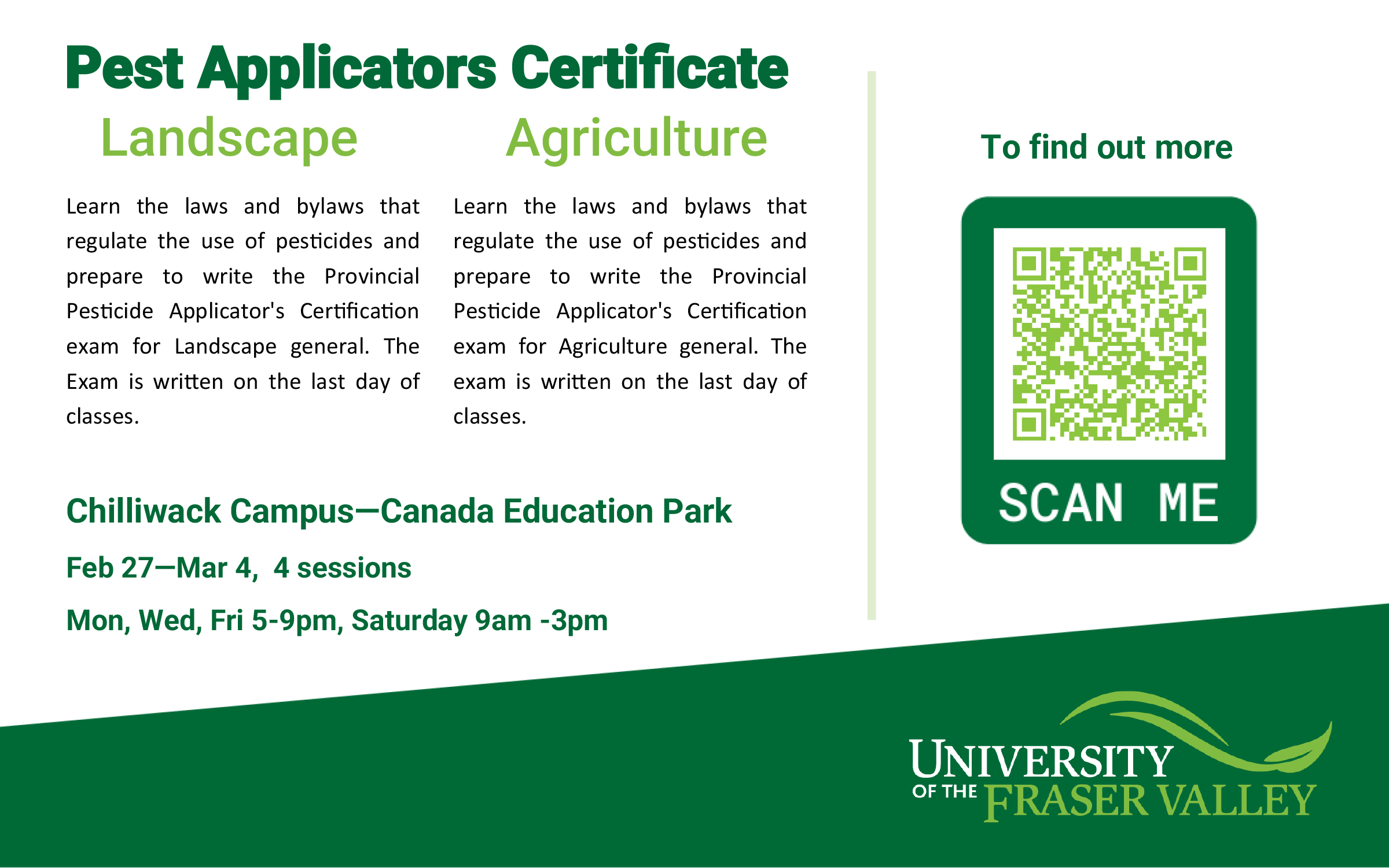 Pest Applicators Certificate

Landscape

Learn the laws and bylaws that regulate the use of pesticides and prepare to write the Provincial Pesticide Applicator's Certification exam for Landscape general. The Exam is written on the last day of classes.

Agriculture

Learn the laws and bylaws that regulate the use of pesticides and prepare to write the Provincial Pesticide Applicator's Certification exam for Agriculture general. The exam is written on the last day of classes.

Chilliwack Campus—Canada Education Park

Feb 27—Mar 4, 4 sessions

Mon, Wed, Fri 5-9pm, Saturday 9am -3pm

To find out more

SCAN ME

UNIVERSITY OF THE FRASER VALLEY